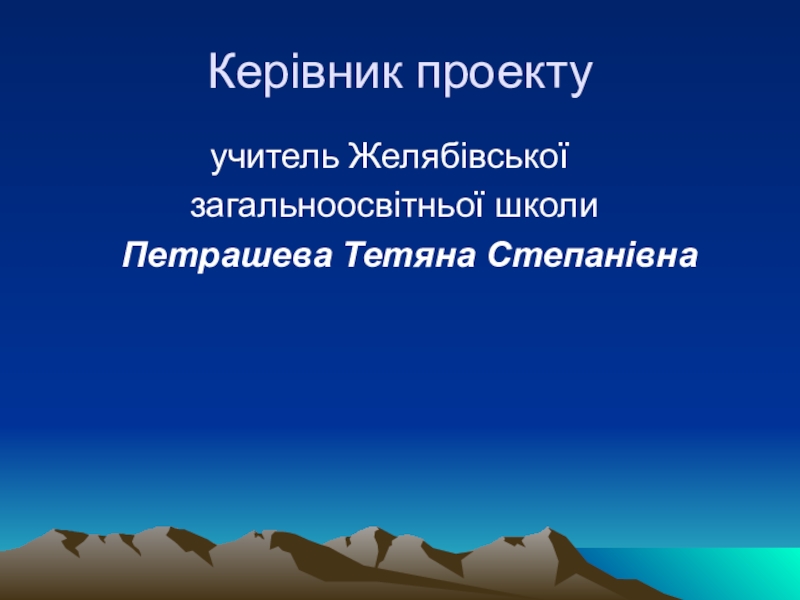 Керівник проекту

учитель Желябівської
загальноосвітньої школи
Петрашева Тетяна Степанівна